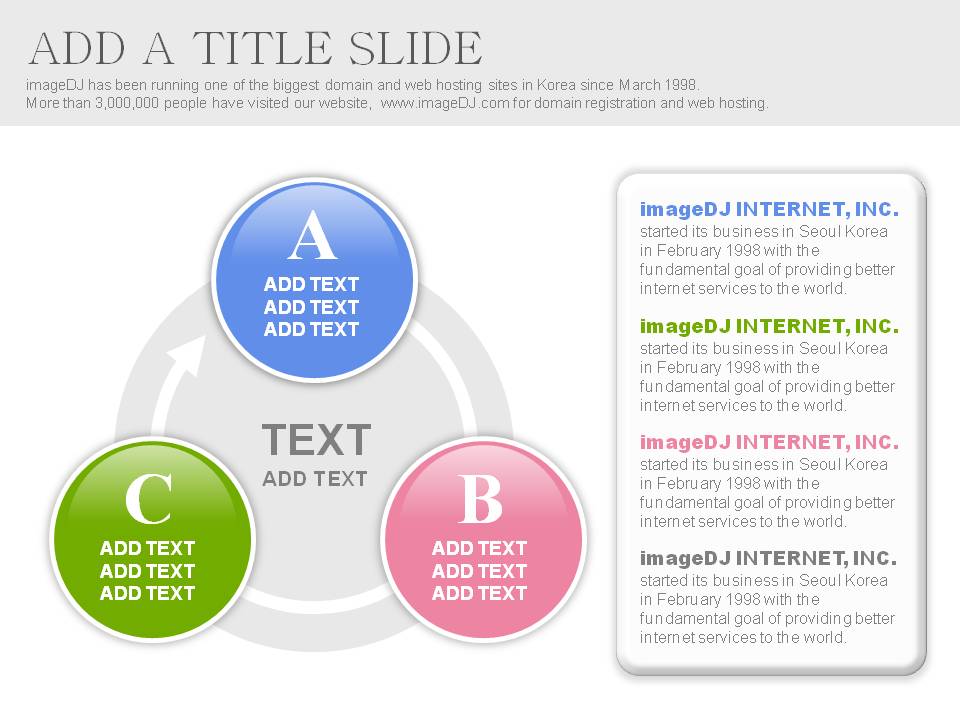 ADD A TITLE SLIDE

imageDJ has been running one of the biggest domain and web hosting sites in Korea since March 1998.
More than 3,000,000 people have visited our website, www.imageDJ.com for domain registration and web hosting.

A
ADD TEXT
ADD TEXT
ADD TEXT

TEXT
ADD TEXT

C
ADD TEXT
ADD TEXT
ADD TEXT

B
ADD TEXT
ADD TEXT
ADD TEXT

imageDJ INTERNET, INC.
started its business in Seoul Korea in February 1998 with the fundamental goal of providing better internet services to the world.

imageDJ INTERNET, INC.
started its business in Seoul Korea in February 1998 with the fundamental goal of providing better internet services to the world.

imageDJ INTERNET, INC.
started its business in Seoul Korea in February 1998 with the fundamental goal of providing better internet services to the world.

imageDJ INTERNET, INC.
started its business in Seoul Korea in February 1998 with the fundamental goal of providing better internet services to the world.